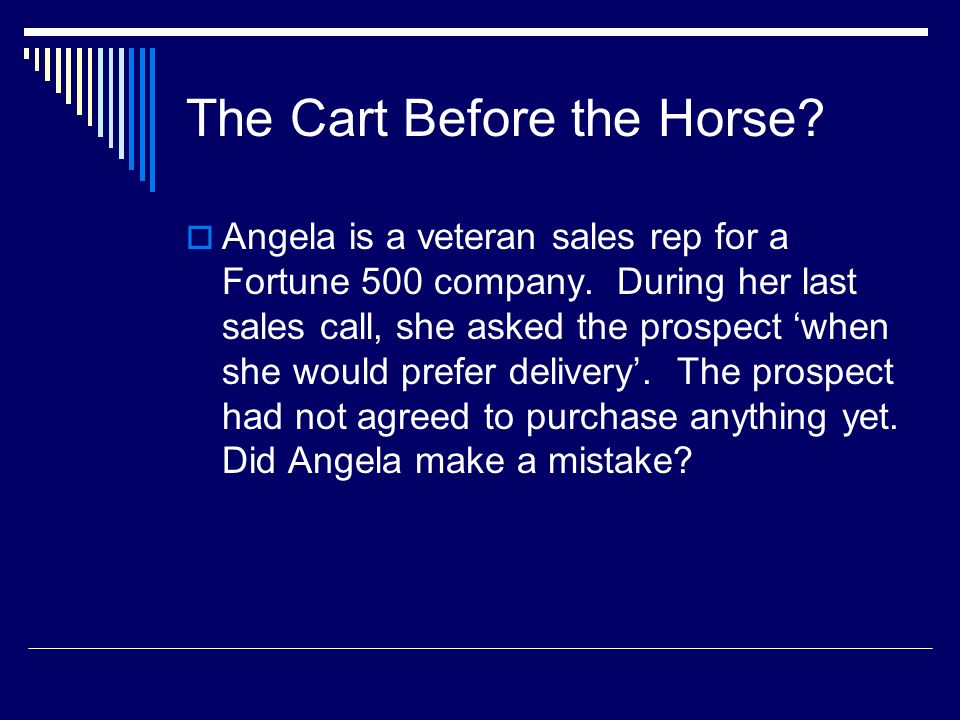 The Cart Before the Horse?

Angela is a veteran sales rep for a Fortune 500 company. During her last sales call, she asked the prospect ‘when she would prefer delivery’. The prospect had not agreed to purchase anything yet. Did Angela make a mistake?